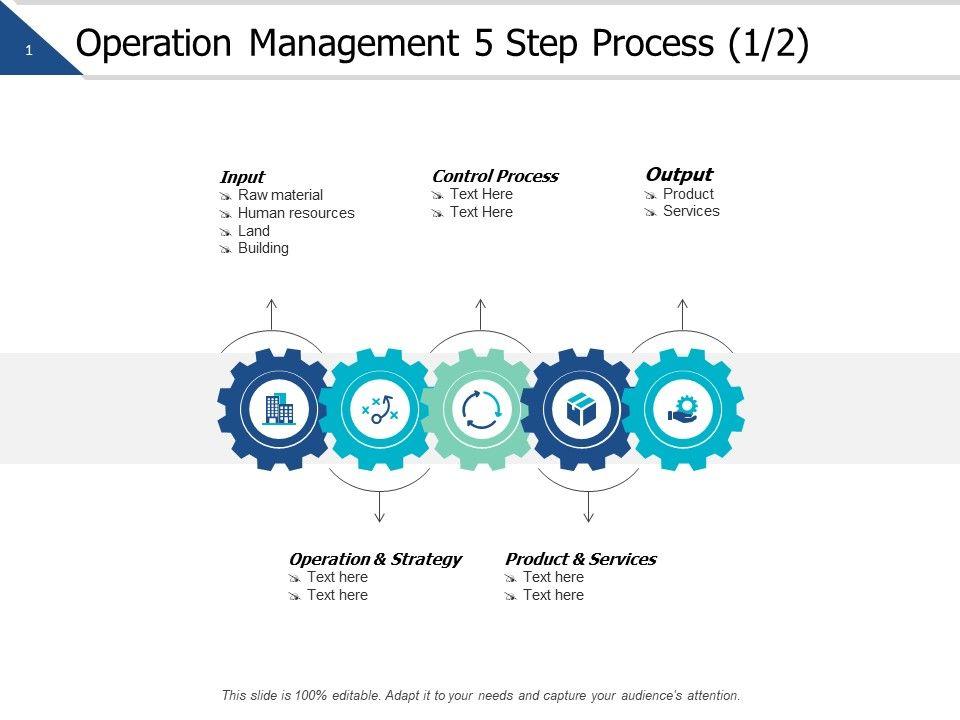 1

Operation Management 5 Step Process (1/2)

Input
Raw material
Human resources
Land
Building

Control Process
Text Here
Text Here

Output
Product
Services

Operation & Strategy
Text here
Text here

Product & Services
Text here
Text here

This slide is 100% editable. Adapt it to your needs and capture your audience's attention.